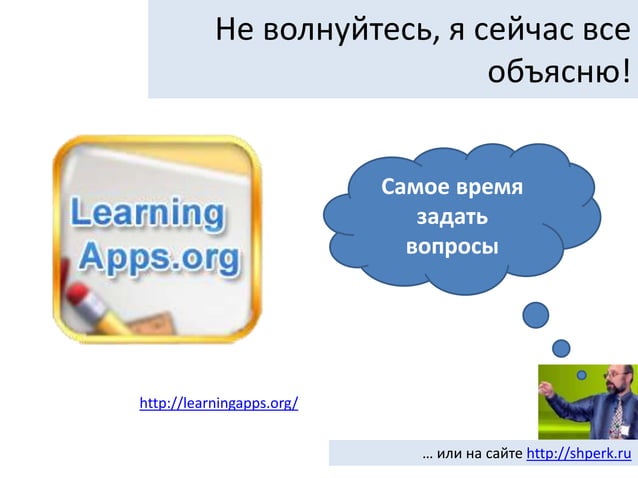 Не волнуйтесь, я сейчас все объясню!

Learning Apps.org

Самое время задать вопросы

http://learningapps.org/

… или на сайте http://shperk.ru